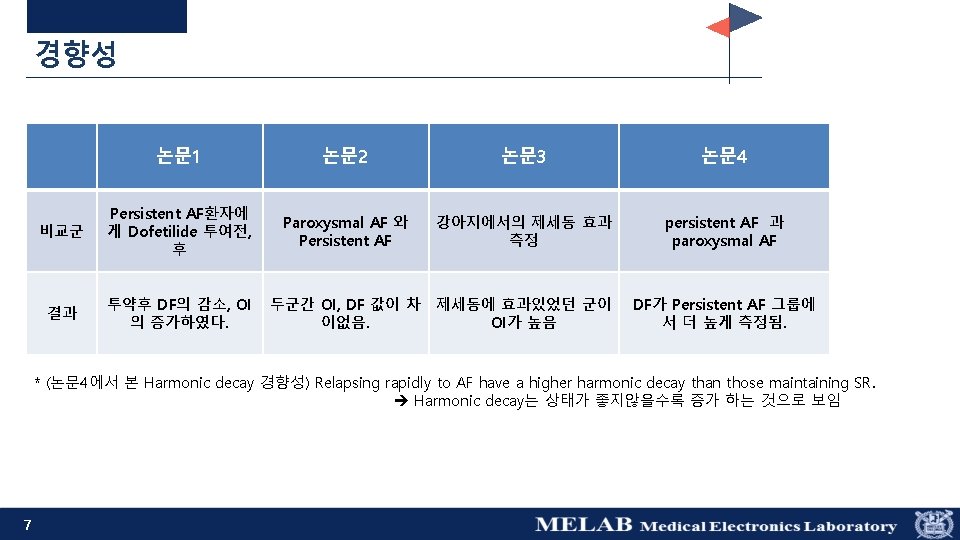 경향성

| | 논문1 | 논문2 | 논문3 | 논문4 |
|---|---|---|---|---|
| 비교군 | Persistent AF환자에게 Dofetilide 투여전, 후 | Paroxysmal AF 와 Persistent AF | 강아지에서의 제세동 효과 측정 | persistent AF 과 paroxysmal AF |
| 결과 | 투약후 DF의 감소, OI의 증가하였다. | 두군간 OI, DF 값이 차이없음. | 제세동에 효과있었던 군이 OI가 높음 | DF가 Persistent AF 그룹에서 더 높게 측정됨. |

* (논문4에서 본 Harmonic decay 경향성) Relapsing rapidly to AF have a higher harmonic decay than those maintaining SR.
➔ Harmonic decay는 상태가 좋지않을수록 증가 하는 것으로 보임

7

MELAB Medical Electronics Laboratory